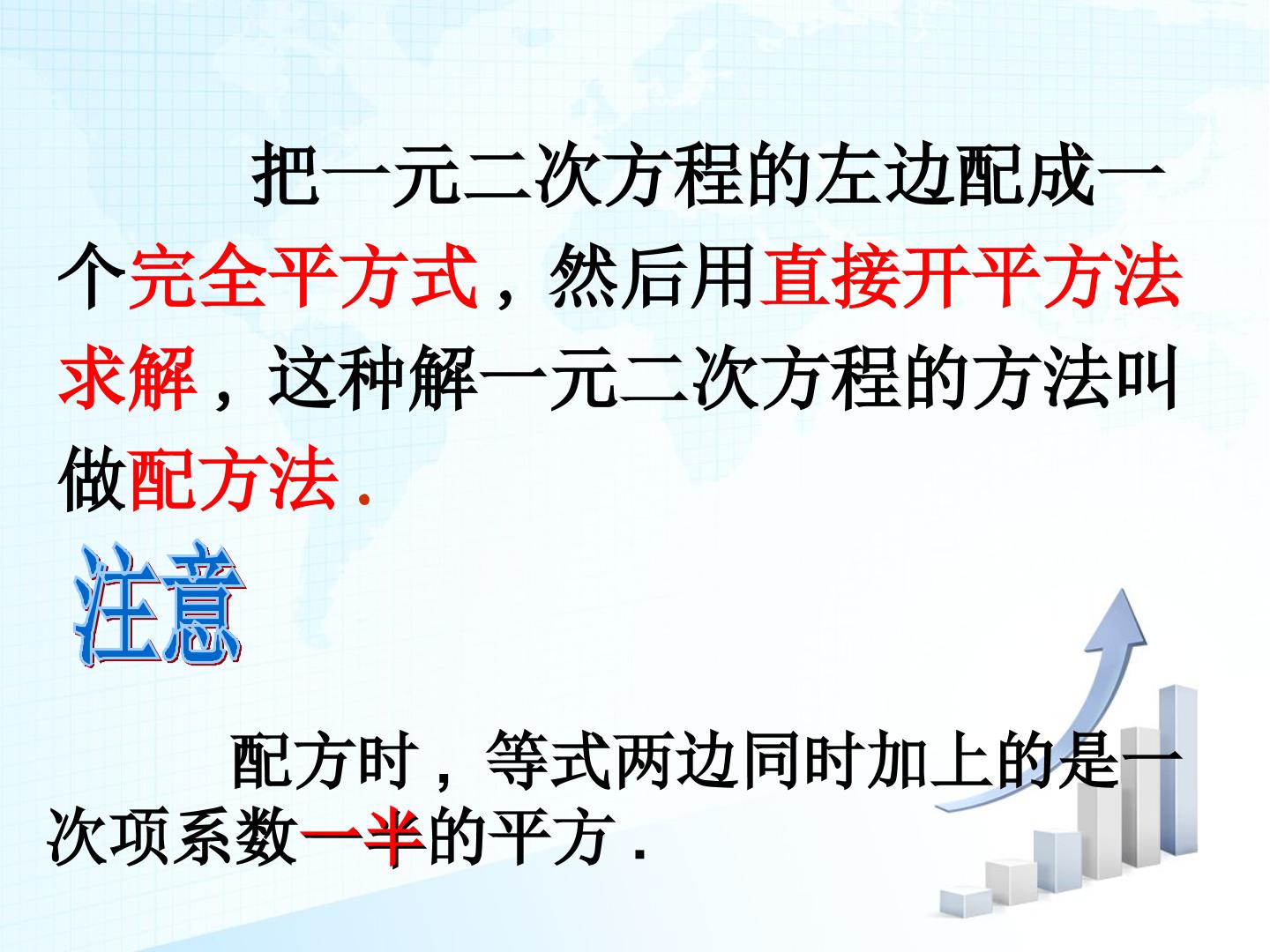 把一元二次方程的左边配成一个完全平方式，然后用直接开平方法求解，这种解一元二次方程的方法叫做配方法.

注意

配方时，等式两边同时加上的是一次项系数一半的平方.